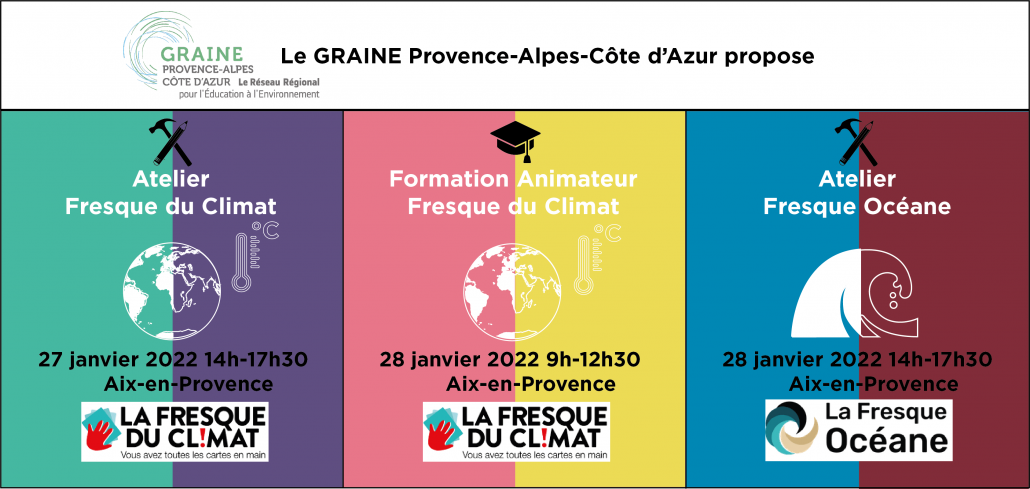 GRAINE
PROVENCE-ALPES
CÔTE D'AZUR Le Réseau Régional pour l'Éducation à l'Environnement

Le GRAINE Provence-Alpes-Côte d'Azur propose

Atelier
Fresque du Climat

°C

27 janvier 2022 14h-17h30
Aix-en-Provence

LA FRESQUE DU CL!MAT
Vous avez toutes les cartes en main

Formation Animateur
Fresque du Climat

°C

28 janvier 2022 9h-12h30
Aix-en-Provence

LA FRESQUE DU CL!MAT
Vous avez toutes les cartes en main

Atelier
Fresque Océane

28 janvier 2022 14h-17h30
Aix-en-Provence

La Fresque
Océane